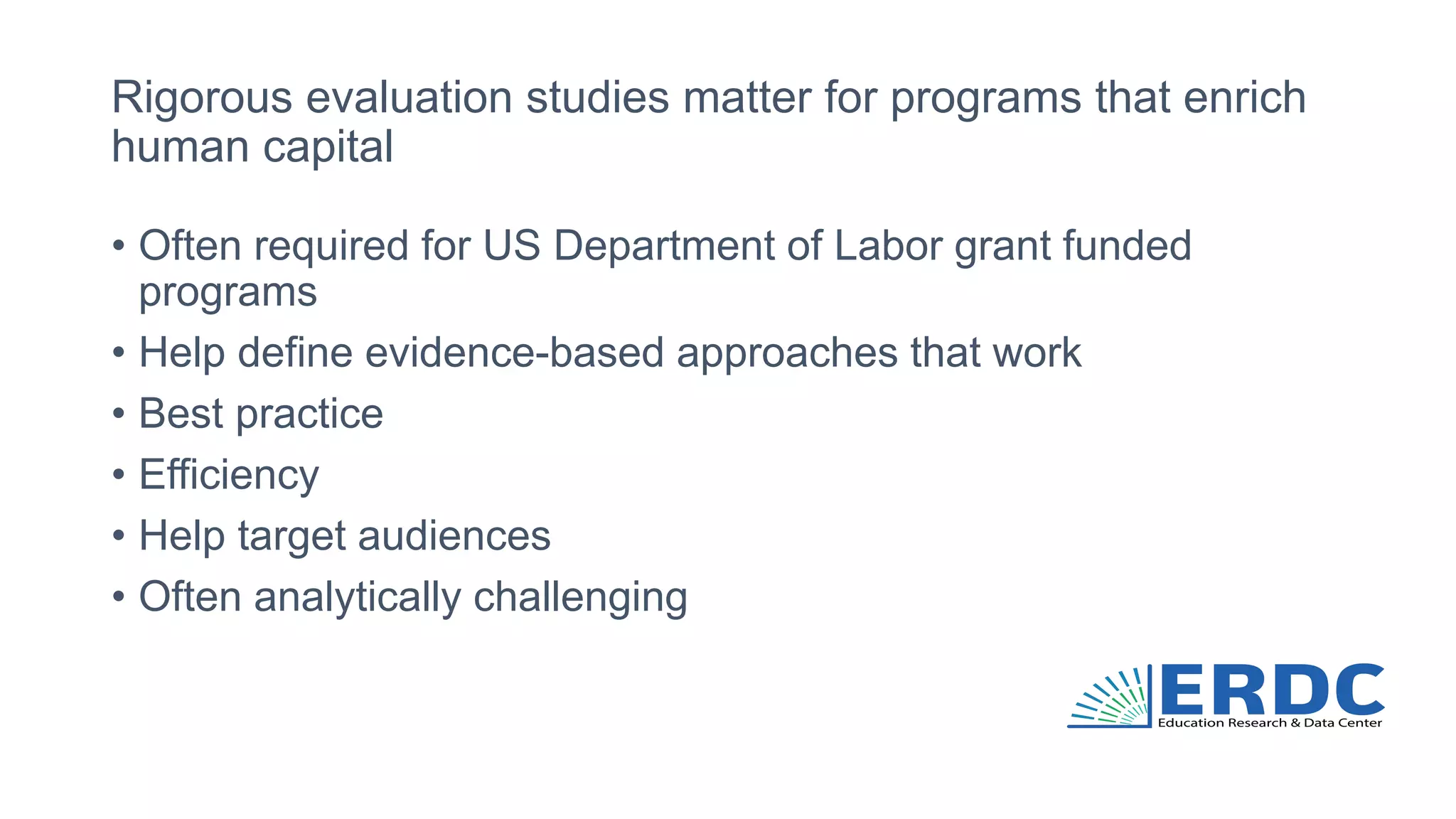 Rigorous evaluation studies matter for programs that enrich human capital

• Often required for US Department of Labor grant funded programs
• Help define evidence-based approaches that work
• Best practice
• Efficiency
• Help target audiences
• Often analytically challenging

ERDC
Education Research & Data Center